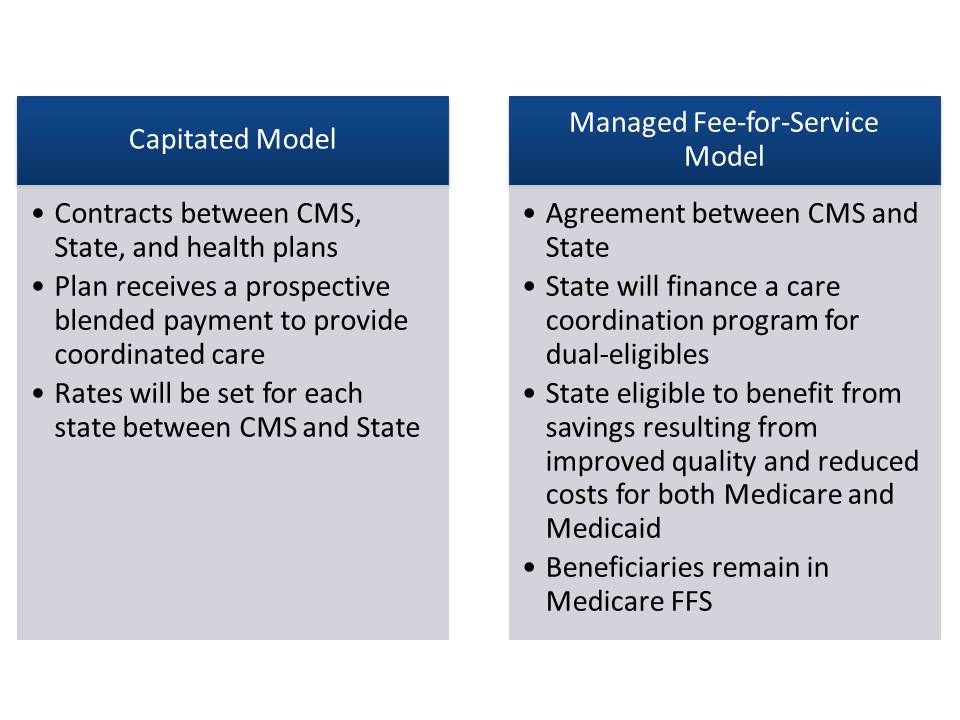 Capitated Model

• Contracts between CMS, State, and health plans
• Plan receives a prospective blended payment to provide coordinated care
• Rates will be set for each state between CMS and State

Managed Fee-for-Service Model

• Agreement between CMS and State
• State will finance a care coordination program for dual-eligibles
• State eligible to benefit from savings resulting from improved quality and reduced costs for both Medicare and Medicaid
• Beneficiaries remain in Medicare FFS